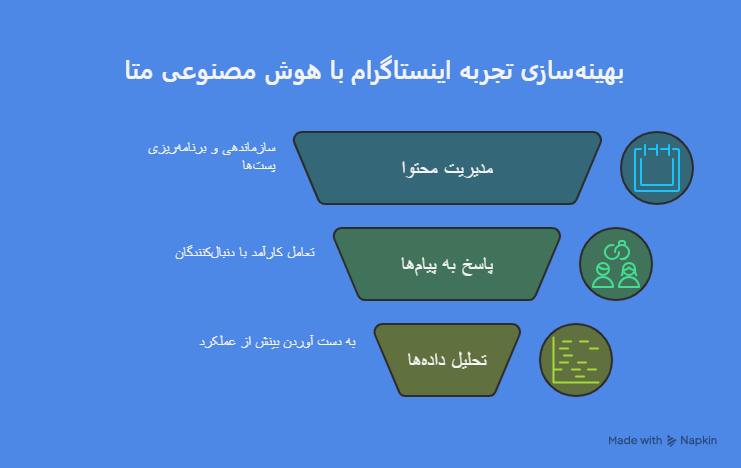 بهینه‌سازی تجربه اینستاگرام با هوش مصنوعی متا

مدیریت محتوا

سازماندهی و برنامه‌ریزی پست‌ها

پاسخ به پیام‌ها

تعامل کارآمد با دنبال‌کنندگان

تحلیل داده‌ها

به دست آوردن بینش از عملکرد

Made with Napkin